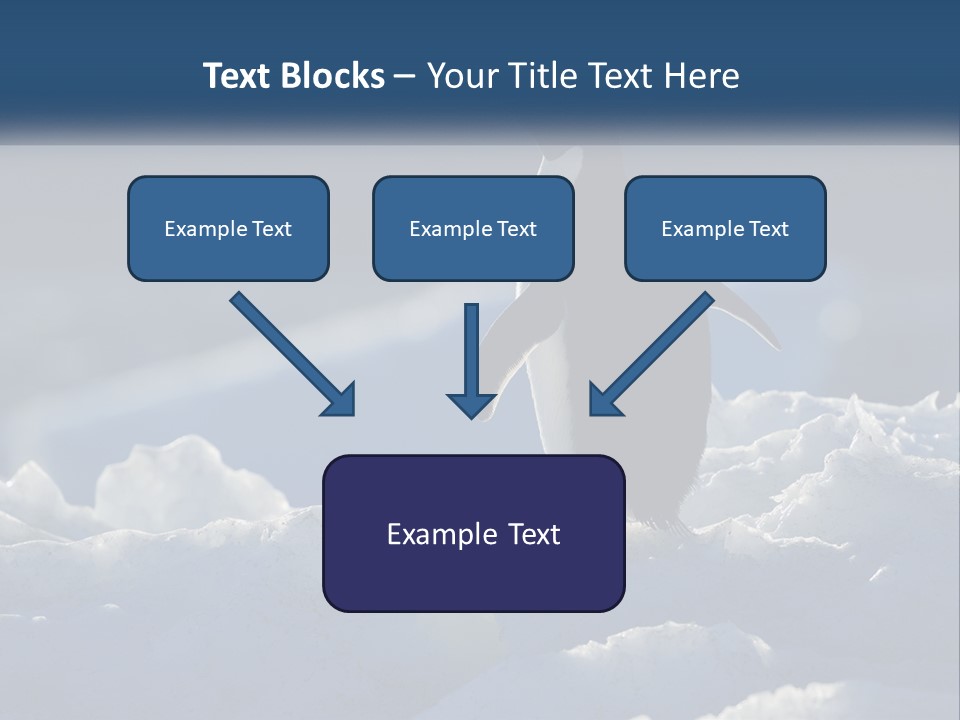 Text Blocks – Your Title Text Here

Example Text

Example Text

Example Text

Example Text